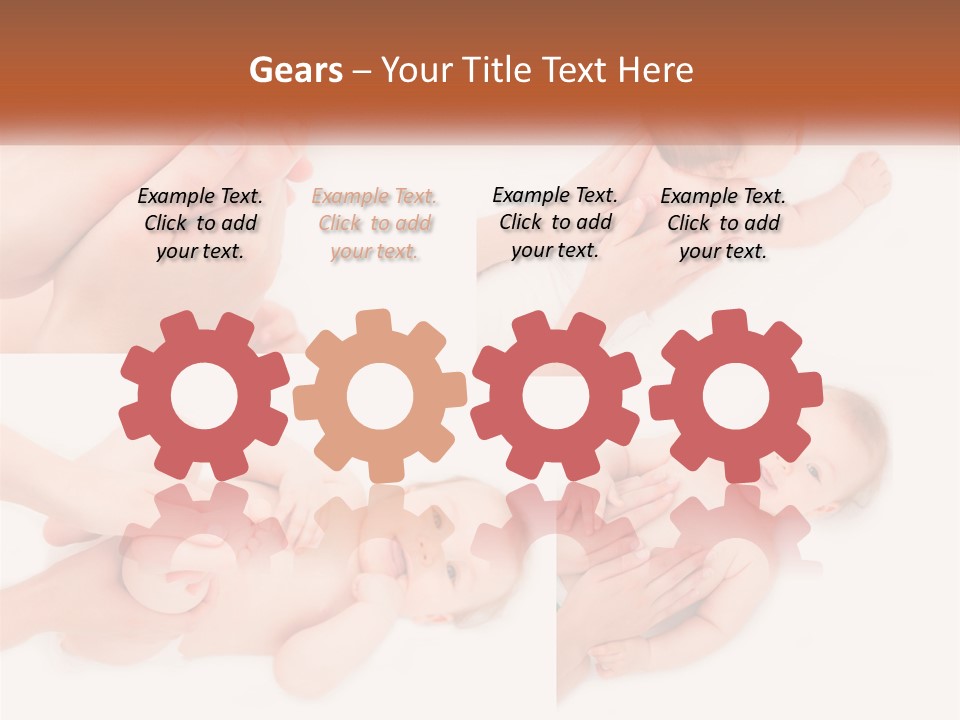 Gears – Your Title Text Here

Example Text. Click to add your text.

Example Text. Click to add your text.

Example Text. Click to add your text.

Example Text. Click to add your text.